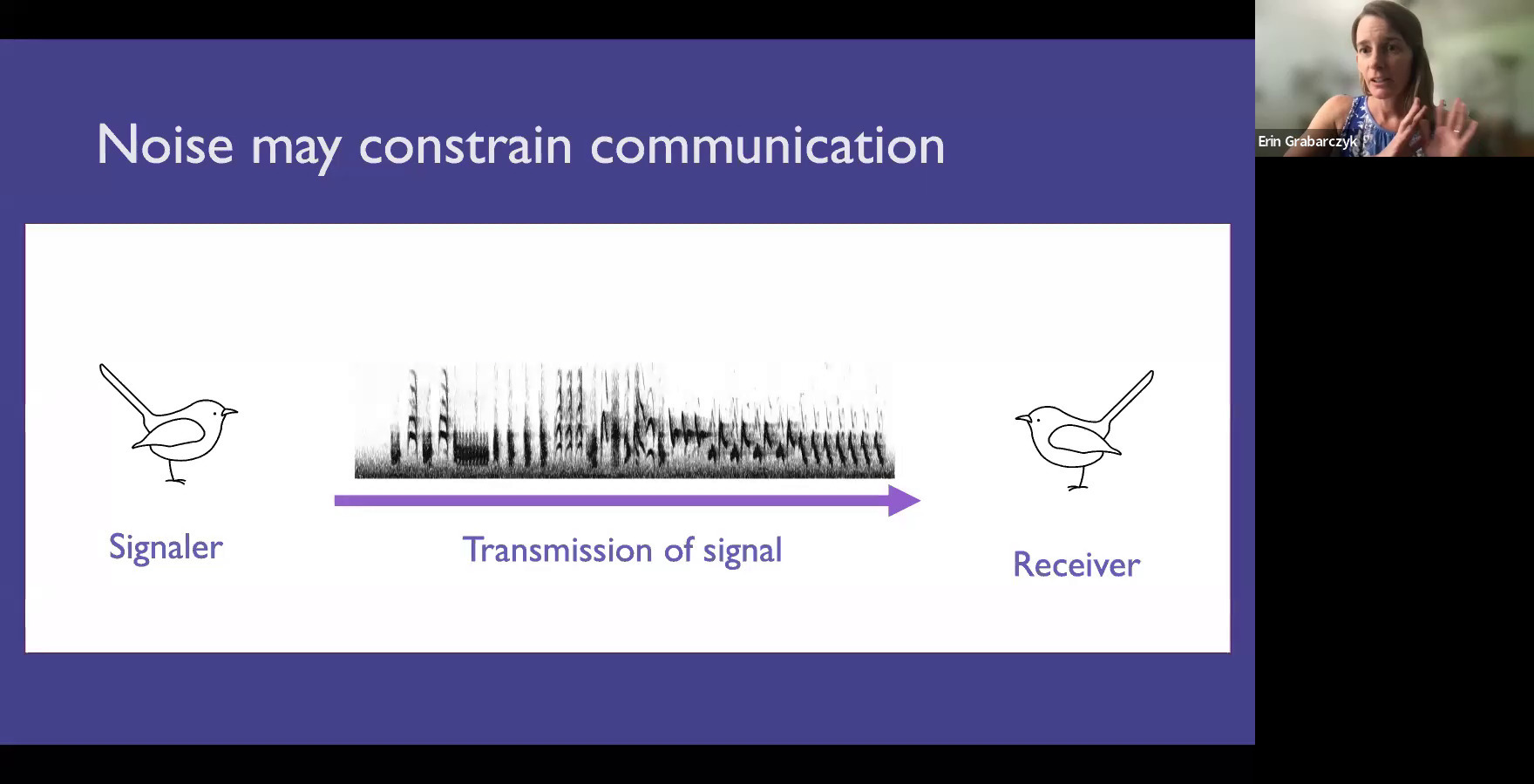 Noise may constrain communication

Signaler

Transmission of signal

Receiver

Erin Grabarczyk